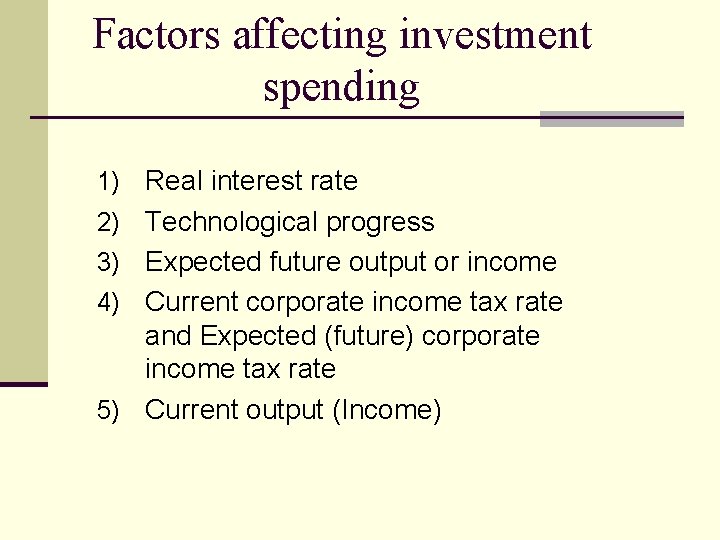 Factors affecting investment spending

1) Real interest rate
2) Technological progress
3) Expected future output or income
4) Current corporate income tax rate and Expected (future) corporate income tax rate
5) Current output (Income)